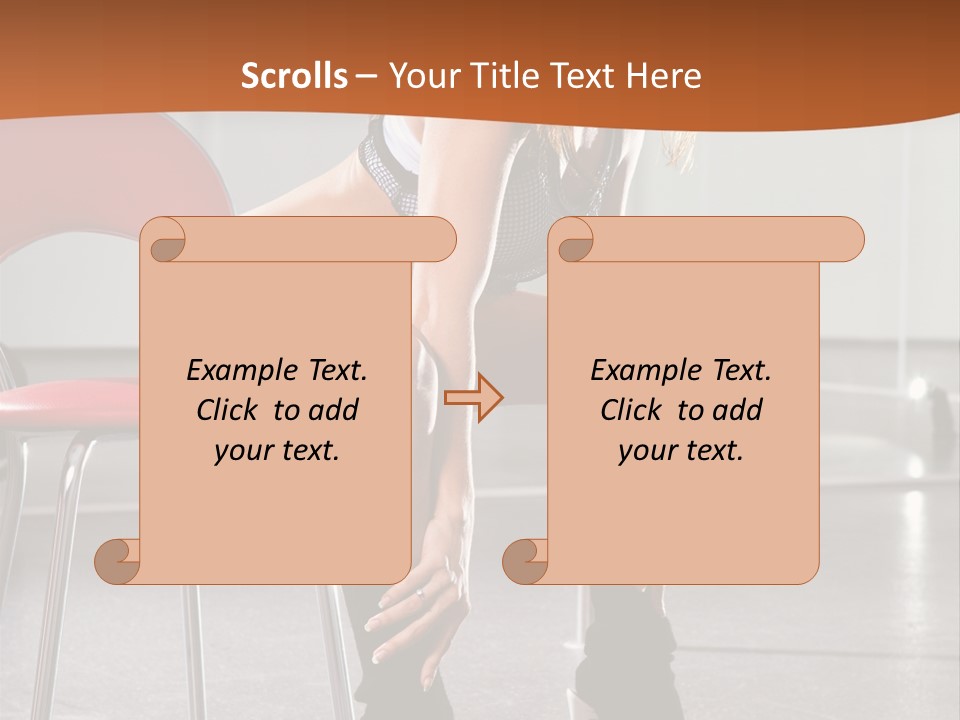 Scrolls – Your Title Text Here

Example Text. Click to add your text.

Example Text. Click to add your text.